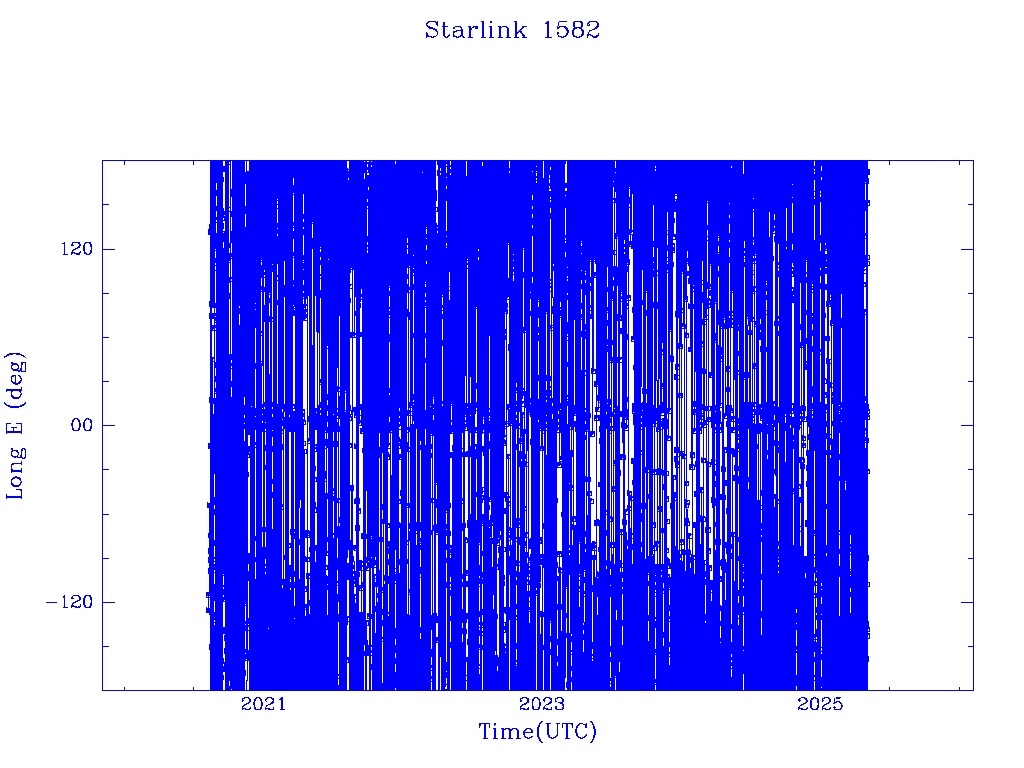 Starlink 1582

Long E (deg)

120

00

−120

2021

2023

2025

Time(UTC)